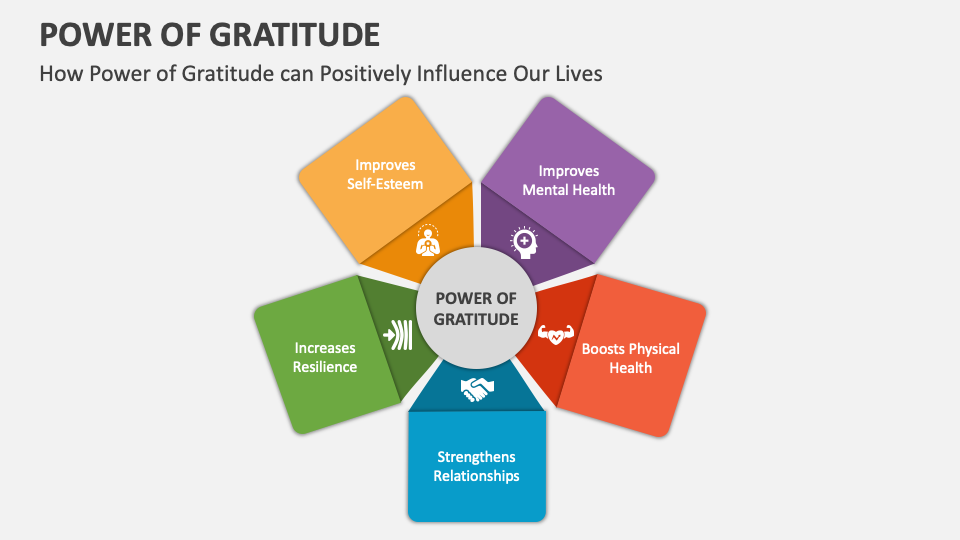 POWER OF GRATITUDE

How Power of Gratitude can Positively Influence Our Lives

Improves Self-Esteem

Improves Mental Health

POWER OF GRATITUDE

Increases Resilience

Boosts Physical Health

Strengthens Relationships